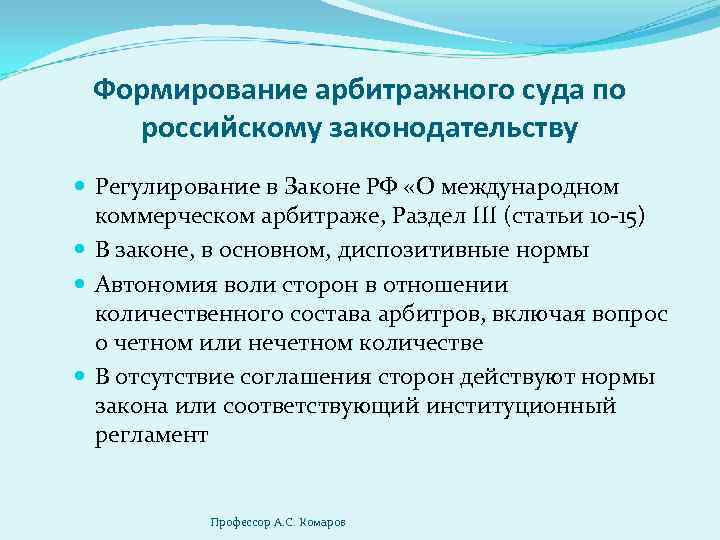 Формирование арбитражного суда по российскому законодательству

Регулирование в Законе РФ «О международном коммерческом арбитраже, Раздел III (статьи 10-15)

В законе, в основном, диспозитивные нормы

Автономия воли сторон в отношении количественного состава арбитров, включая вопрос о четном или нечетном количестве

В отсутствие соглашения сторон действуют нормы закона или соответствующий институционный регламент

Профессор А.С. Комаров